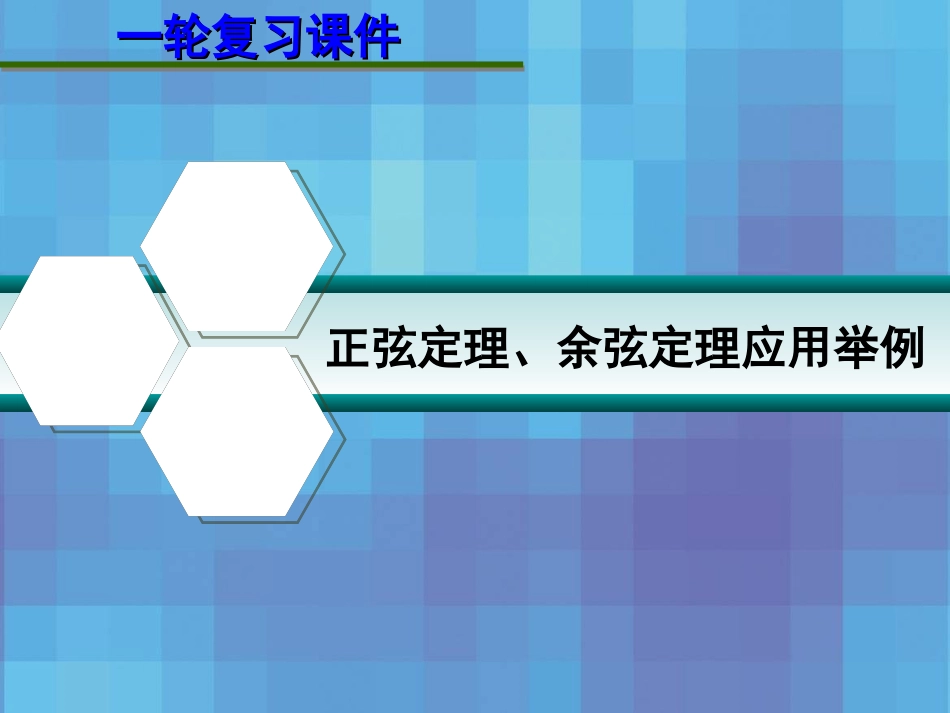 一轮复习课件

正弦定理、余弦定理应用举例